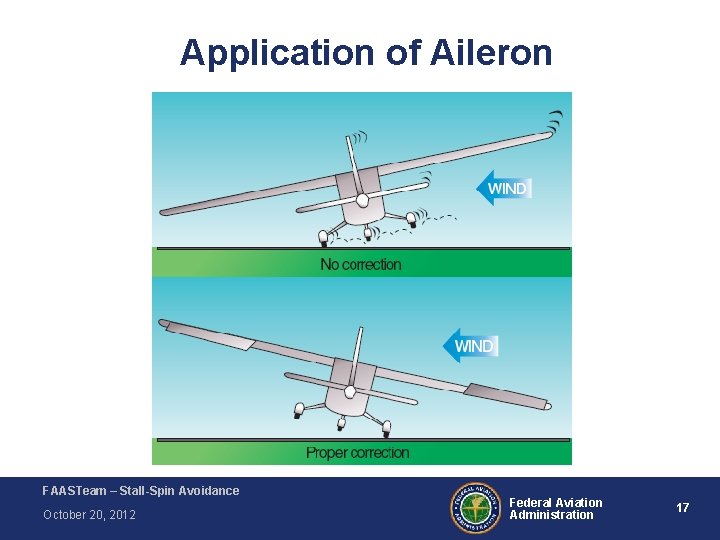 Application of Aileron

WIND

No correction

WIND

Proper correction

FAASTeam – Stall-Spin Avoidance

October 20, 2012

Federal Aviation
Administration

17